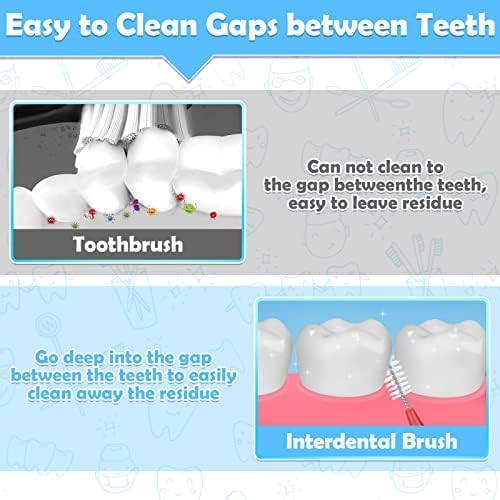 Easy to Clean Gaps between Teeth

Toothbrush

Can not clean to the gap betweenthe teeth, easy to leave residue

Go deep into the gap between the teeth to easily clean away the residue

Interdental Brush